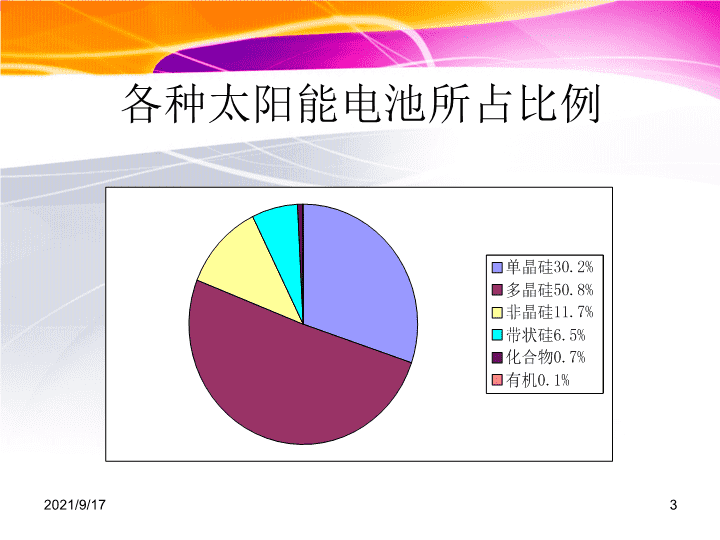 各种太阳能电池所占比例

单晶硅30.2%
多晶硅50.8%
非晶硅11.7%
带状硅6.5%
化合物0.7%
有机0.1%

2021/9/17

3